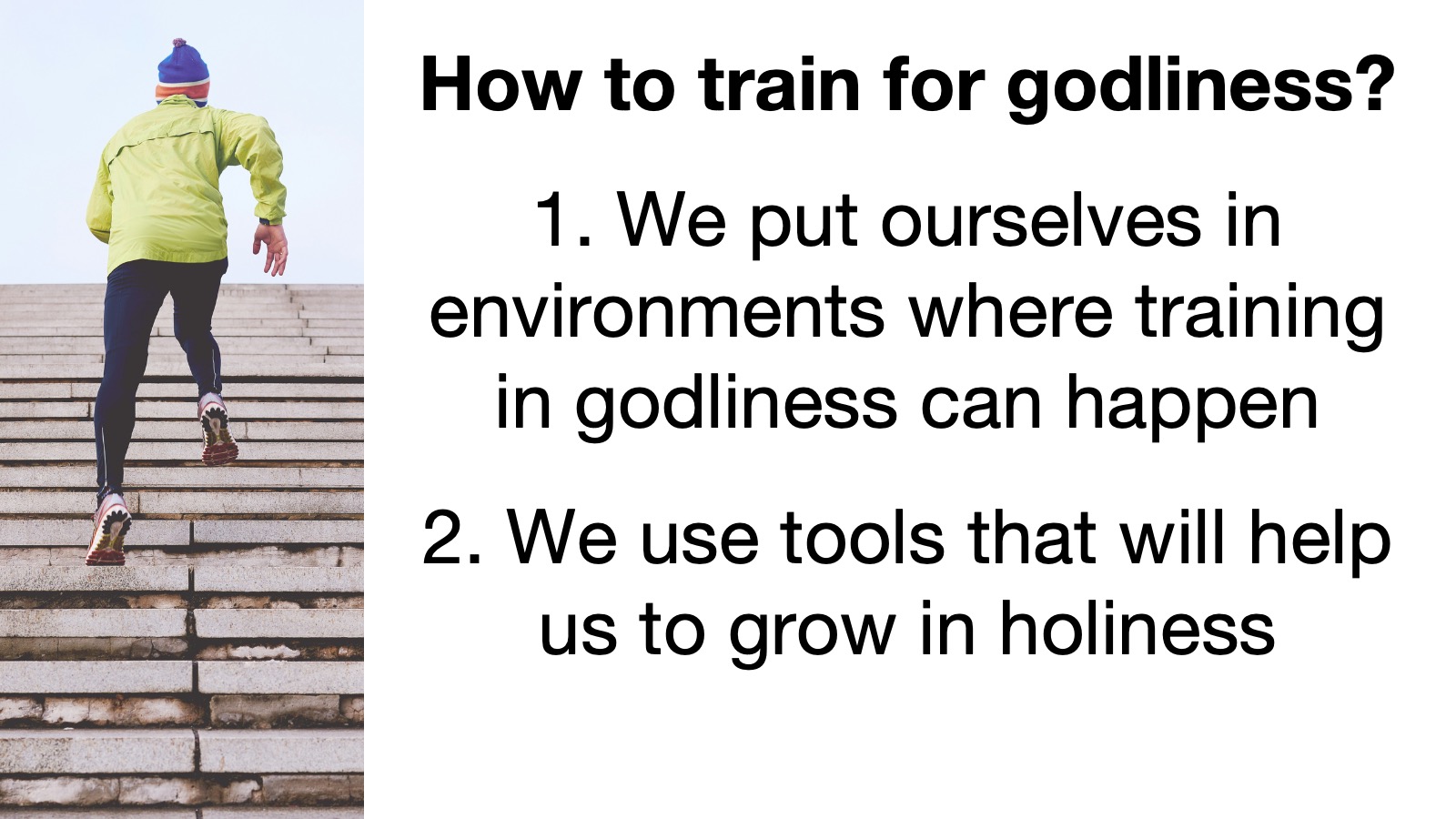 How to train for godliness?

1. We put ourselves in environments where training in godliness can happen

2. We use tools that will help us to grow in holiness